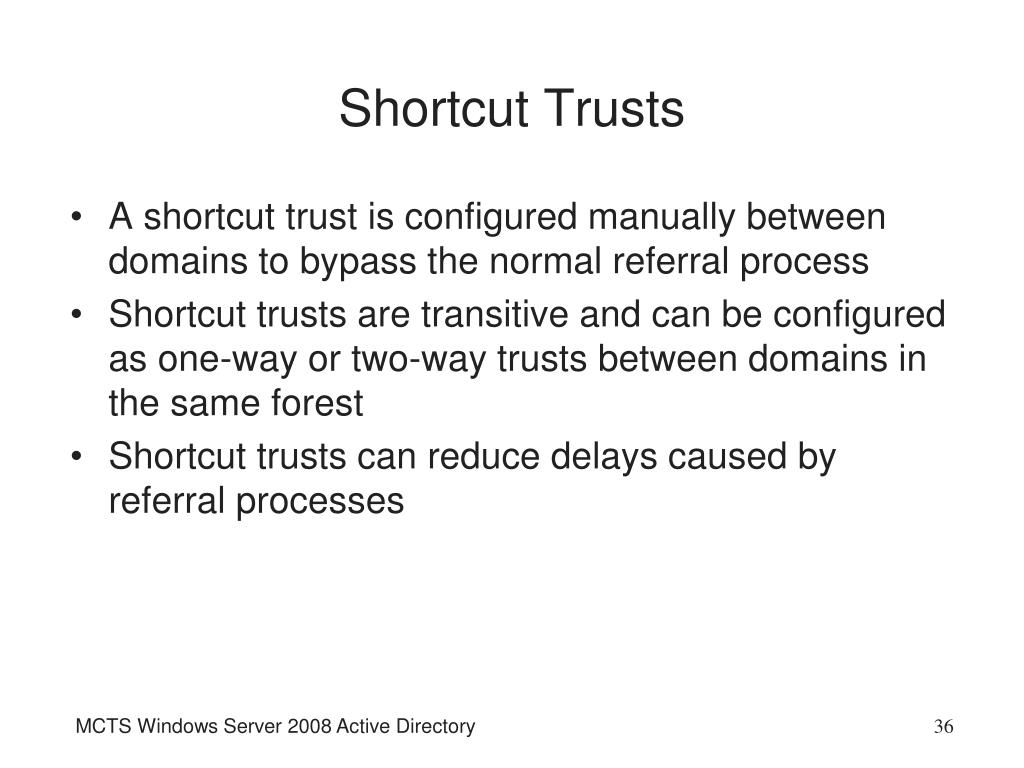 Shortcut Trusts

• A shortcut trust is configured manually between domains to bypass the normal referral process
• Shortcut trusts are transitive and can be configured as one-way or two-way trusts between domains in the same forest
• Shortcut trusts can reduce delays caused by referral processes

MCTS Windows Server 2008 Active Directory

36